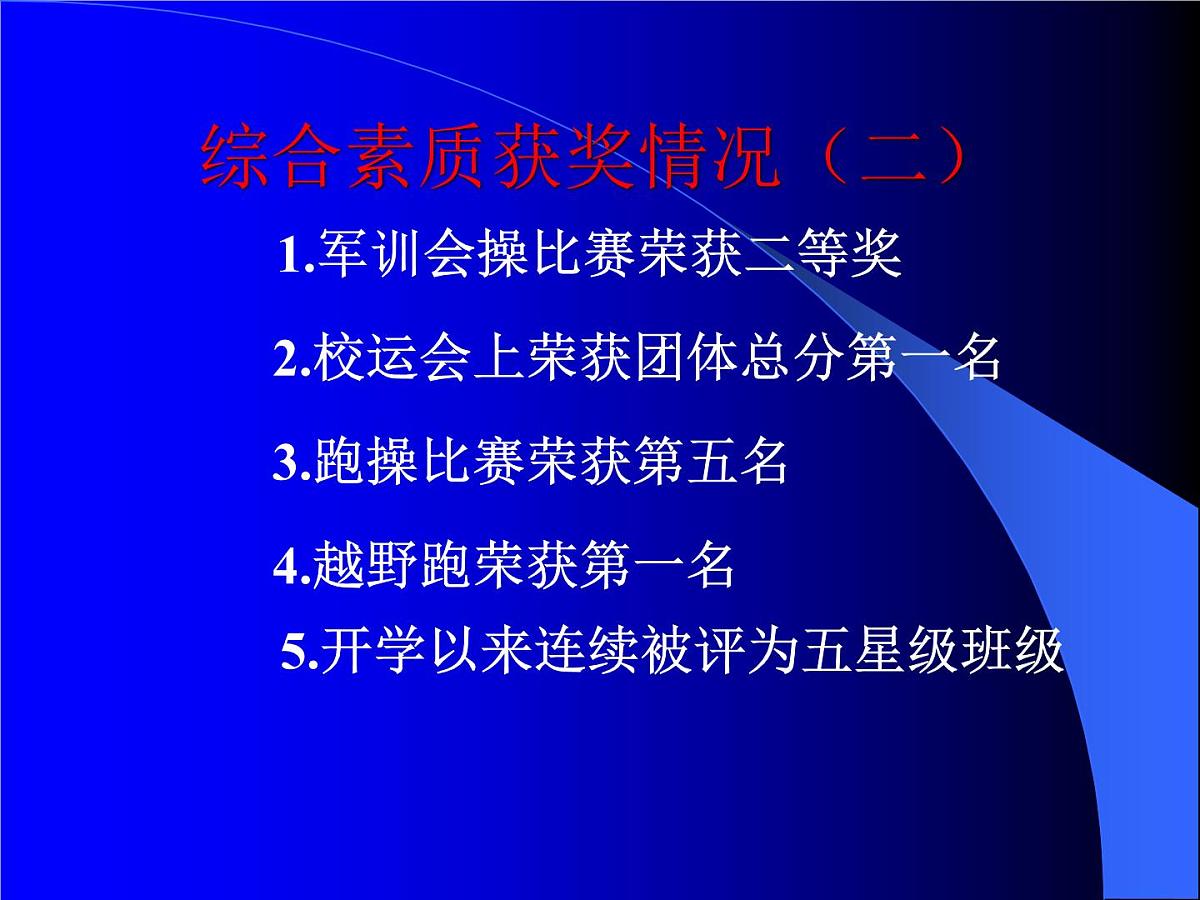 综合素质获奖情况（二）

1.军训会操比赛荣获二等奖

2.校运会上荣获团体总分第一名

3.跑操比赛荣获第五名

4.越野跑荣获第一名

5.开学以来连续被评为五星级班级